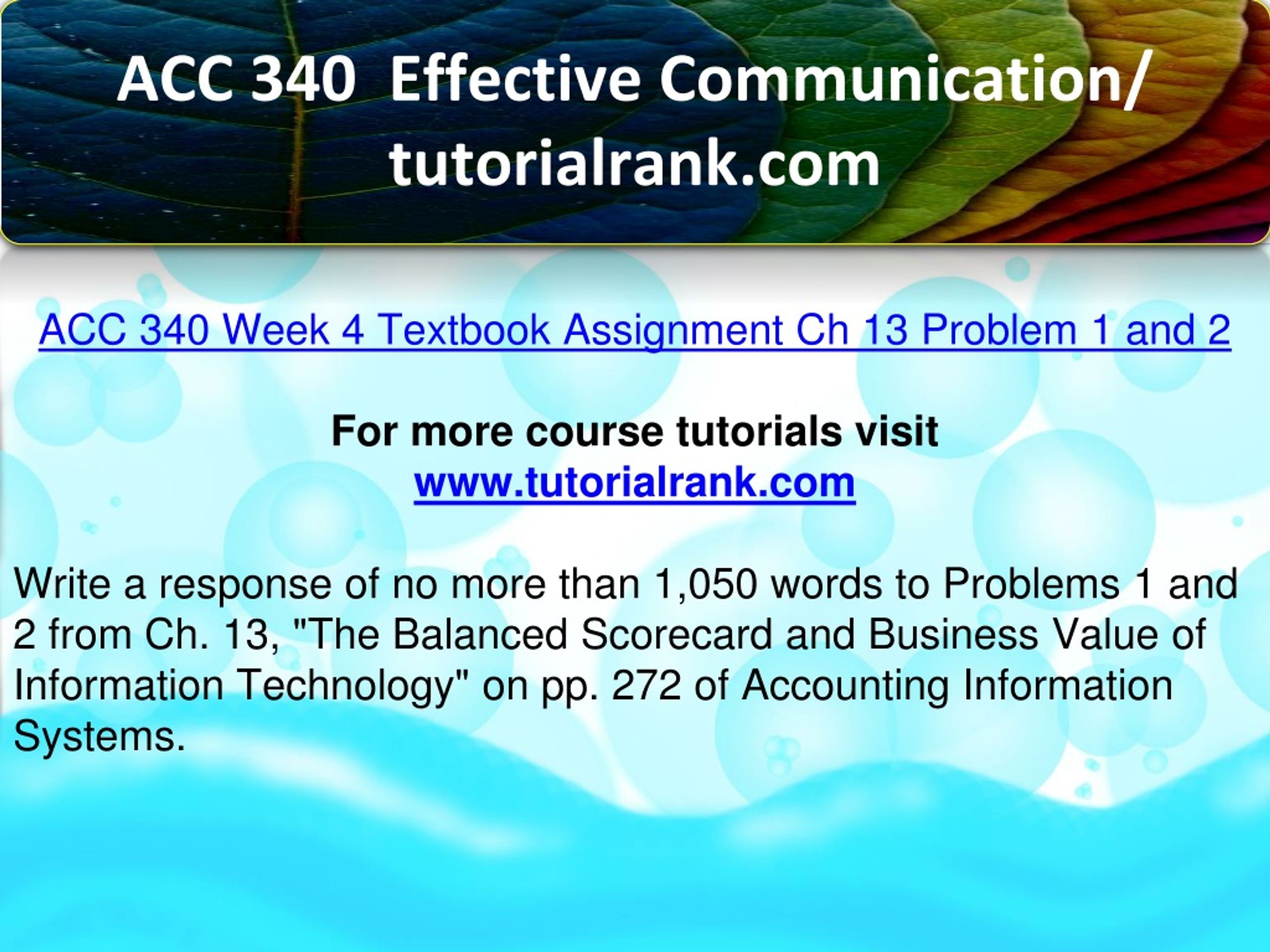 ACC 340 Effective Communication/ tutorialrank.com

ACC 340 Week 4 Textbook Assignment Ch 13 Problem 1 and 2

For more course tutorials visit
www.tutorialrank.com

Write a response of no more than 1,050 words to Problems 1 and 2 from Ch. 13, "The Balanced Scorecard and Business Value of Information Technology" on pp. 272 of Accounting Information Systems.